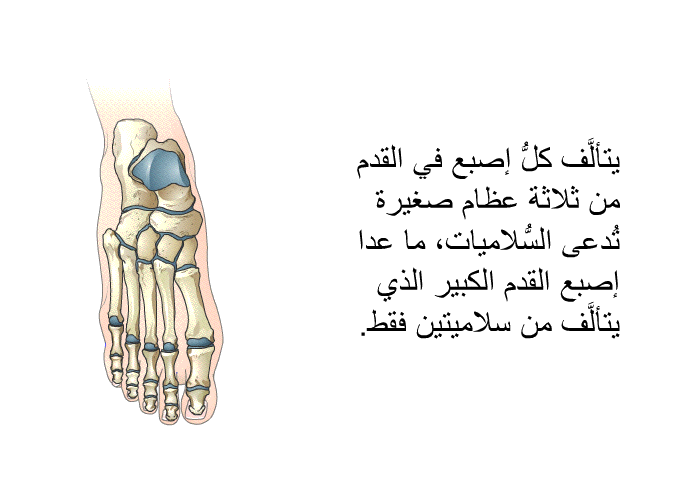 يتألَّف كلُّ إصبع في القدم من ثلاثة عظام صغيرة تُدعى السُّلاميات، ما عدا إصبع القدم الكبير الذي يتألَّف من سلاميتين فقط.